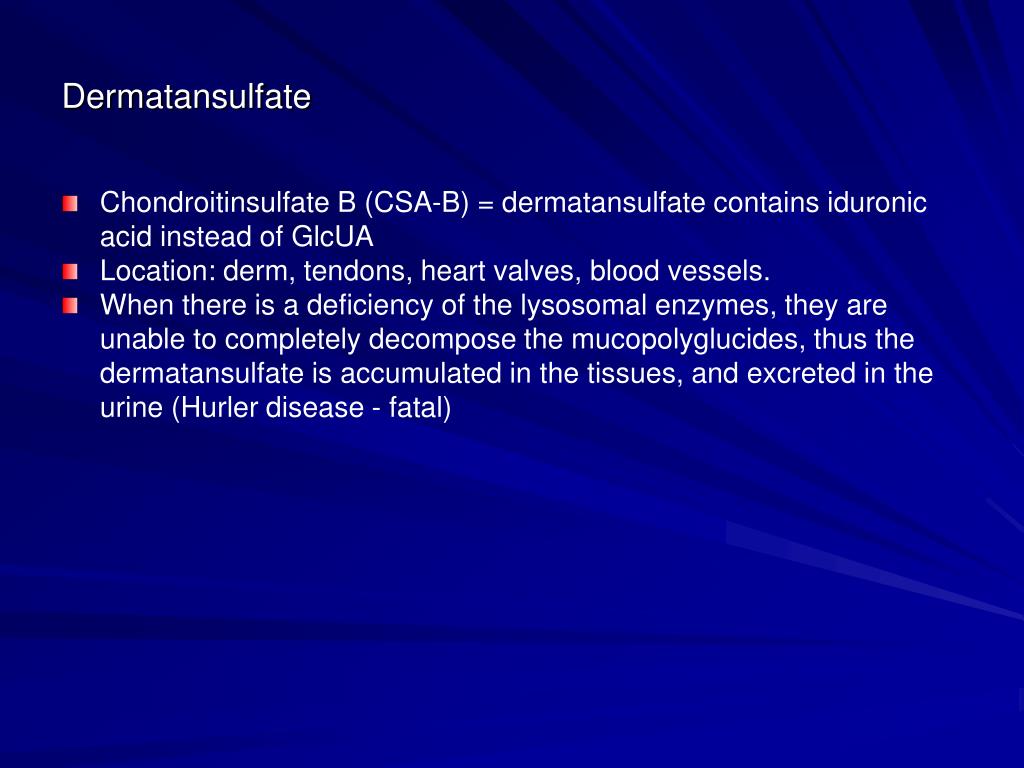 Dermatansulfate

Chondroitinsulfate B (CSA-B) = dermatansulfate contains iduronic acid instead of GlcUA

Location: derm, tendons, heart valves, blood vessels.

When there is a deficiency of the lysosomal enzymes, they are unable to completely decompose the mucopolyglucides, thus the dermatansulfate is accumulated in the tissues, and excreted in the urine (Hurler disease - fatal)